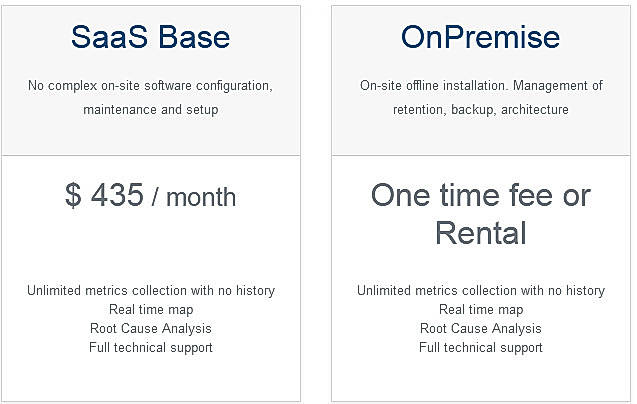 SaaS Base

No complex on-site software configuration, maintenance and setup

$ 435 / month

Unlimited metrics collection with no history
Real time map
Root Cause Analysis
Full technical support

OnPremise

On-site offline installation. Management of retention, backup, architecture

One time fee or Rental

Unlimited metrics collection with no history
Real time map
Root Cause Analysis
Full technical support